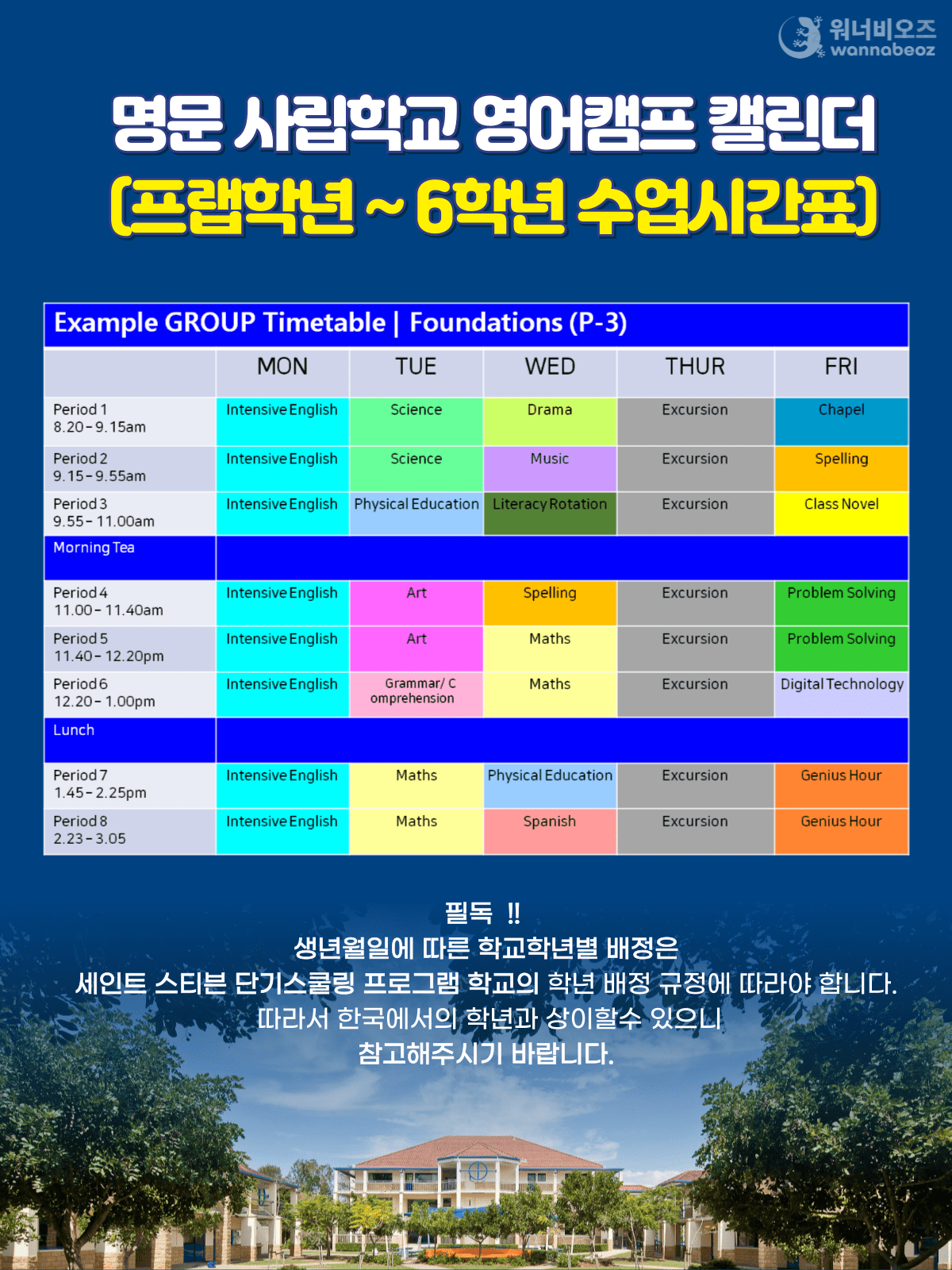 워너비오즈
wannabeoz

명문 사립학교 영어캠프 캘린더
(프랩학년 ~ 6학년 수업시간표)

Example GROUP Timetable | Foundations (P-3)

| | MON | TUE | WED | THUR | FRI |
|---|---|---|---|---|---|
| Period 1 8.20 - 9.15am | Intensive English | Science | Drama | Excursion | Chapel |
| Period 2 9.15 - 9.55am | Intensive English | Science | Music | Excursion | Spelling |
| Period 3 9.55 - 11.00am | Intensive English | Physical Education | Literacy Rotation | Excursion | Class Novel |
| Morning Tea | | | | | |
| Period 4 11.00 - 11.40am | Intensive English | Art | Spelling | Excursion | Problem Solving |
| Period 5 11.40 - 12.20pm | Intensive English | Art | Maths | Excursion | Problem Solving |
| Period 6 12.20 - 1.00pm | Intensive English | Grammar/ C omprehension | Maths | Excursion | Digital Technology |
| Lunch | | | | | |
| Period 7 1.45 - 2.25pm | Intensive English | Maths | Physical Education | Excursion | Genius Hour |
| Period 8 2.23 - 3.05 | Intensive English | Maths | Spanish | Excursion | Genius Hour |

필독 !!
생년월일에 따른 학교학년별 배정은
세인트 스티븐 단기스쿨링 프로그램 학교의 학년 배정 규정에 따라야 합니다.
따라서 한국에서의 학년과 상이할수 있으니
참고해주시기 바랍니다.